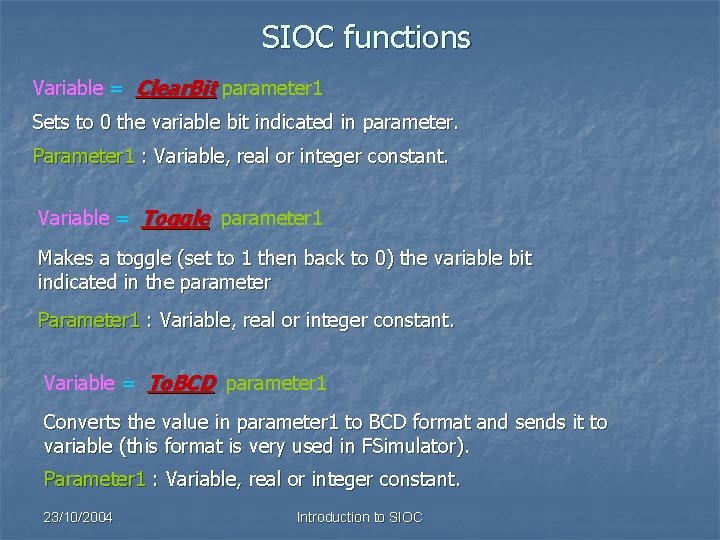 SIOC functions

Variable = ClearBit parameter1

Sets to 0 the variable bit indicated in parameter.

Parameter1 : Variable, real or integer constant.

Variable = Toggle parameter1

Makes a toggle (set to 1 then back to 0) the variable bit indicated in the parameter

Parameter1 : Variable, real or integer constant.

Variable = ToBCD parameter1

Converts the value in parameter1 to BCD format and sends it to variable (this format is very used in FSimulator).

Parameter1 : Variable, real or integer constant.

23/10/2004

Introduction to SIOC